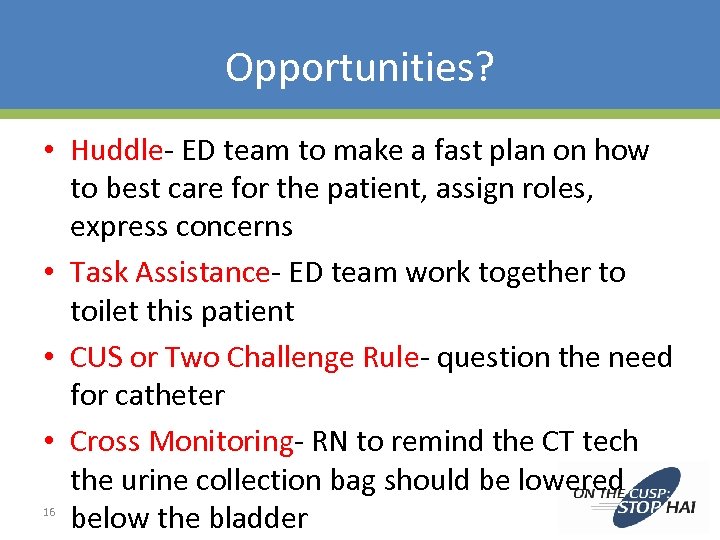 Opportunities?

• Huddle- ED team to make a fast plan on how to best care for the patient, assign roles, express concerns

• Task Assistance- ED team work together to toilet this patient

• CUS or Two Challenge Rule- question the need for catheter

• Cross Monitoring- RN to remind the CT tech the urine collection bag should be lowered below the bladder

16

ON THE CUSP: STOP HAI